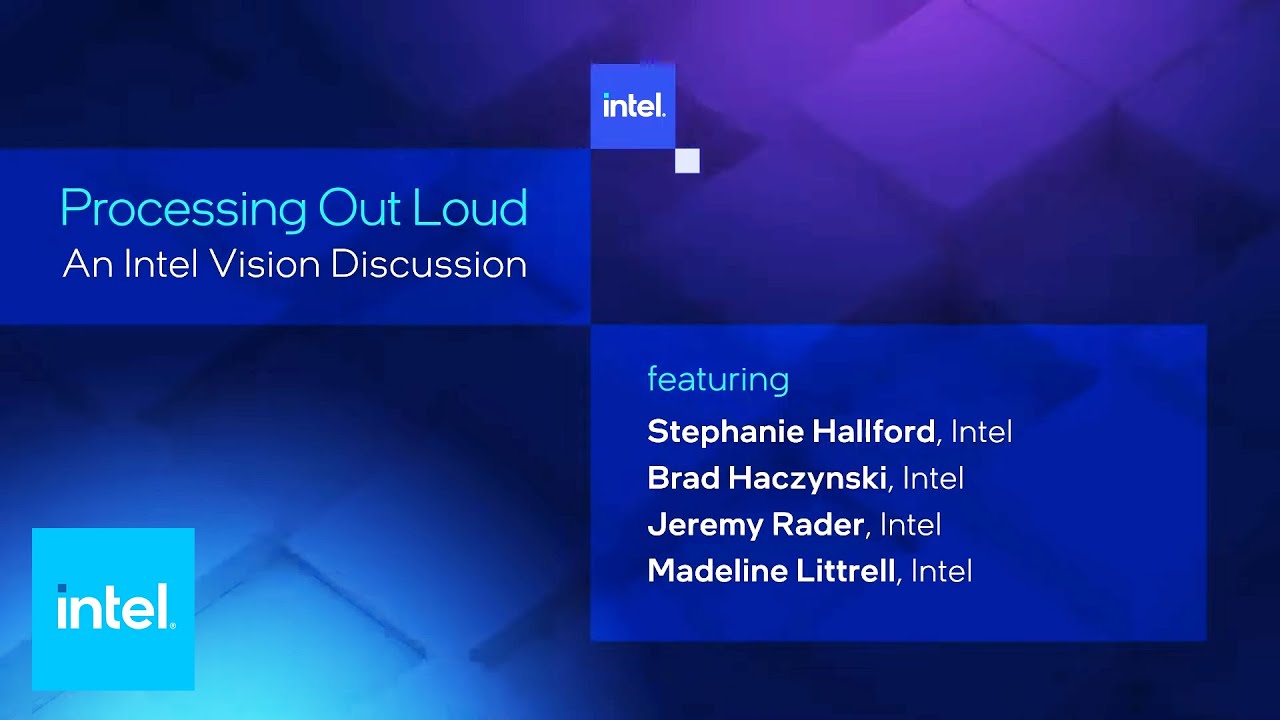 intel.

Processing Out Loud
An Intel Vision Discussion

featuring
Stephanie Hallford, Intel
Brad Haczynski, Intel
Jeremy Rader, Intel
Madeline Littrell, Intel

intel.